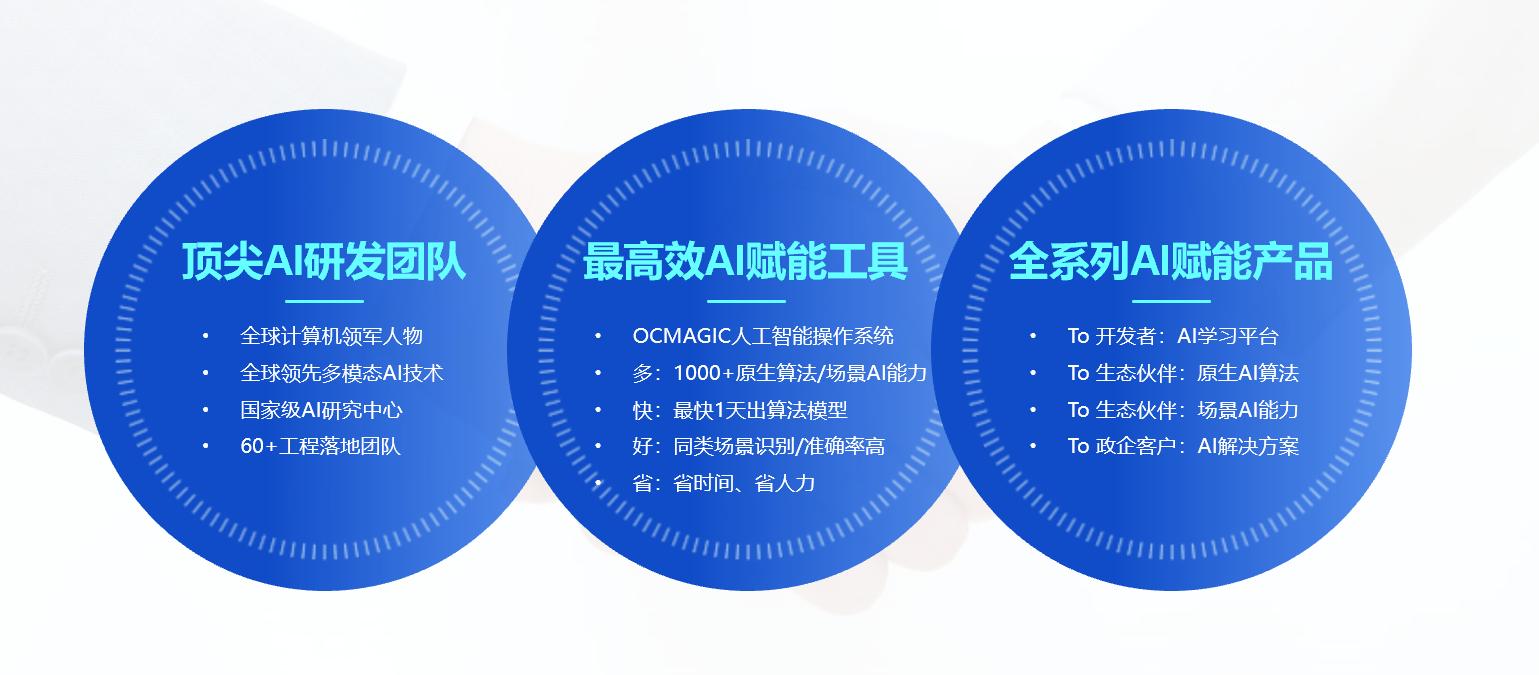 顶尖AI研发团队

• 全球计算机领军人物
• 全球领先多模态AI技术
• 国家级AI研究中心
• 60+工程落地团队

最高效AI赋能工具

• OCMAGIC人工智能操作系统
• 多：1000+原生算法/场景AI能力
• 快：最快1天出算法模型
• 好：同类场景识别/准确率高
• 省：省时间、省人力

全系列AI赋能产品

• To 开发者：AI学习平台
• To 生态伙伴：原生AI算法
• To 生态伙伴：场景AI能力
• To 政企客户：AI解决方案